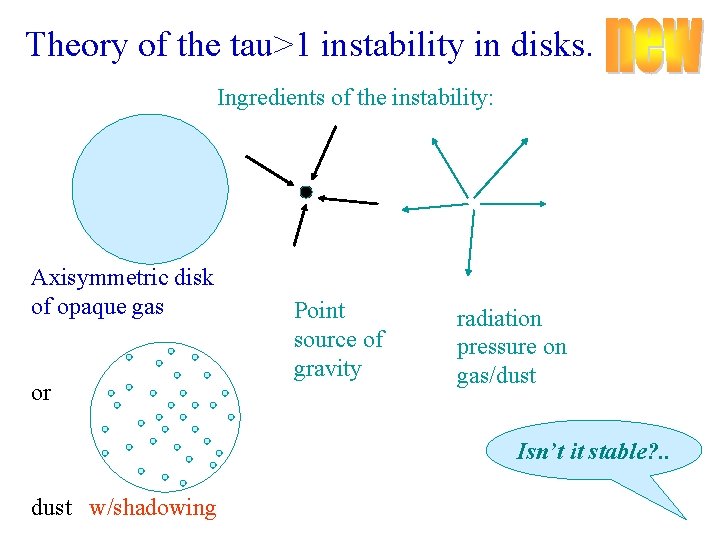 Theory of the tau>1 instability in disks. new

Ingredients of the instability:

Axisymmetric disk of opaque gas

or

dust w/shadowing

Point source of gravity

radiation pressure on gas/dust

Isn't it stable?..